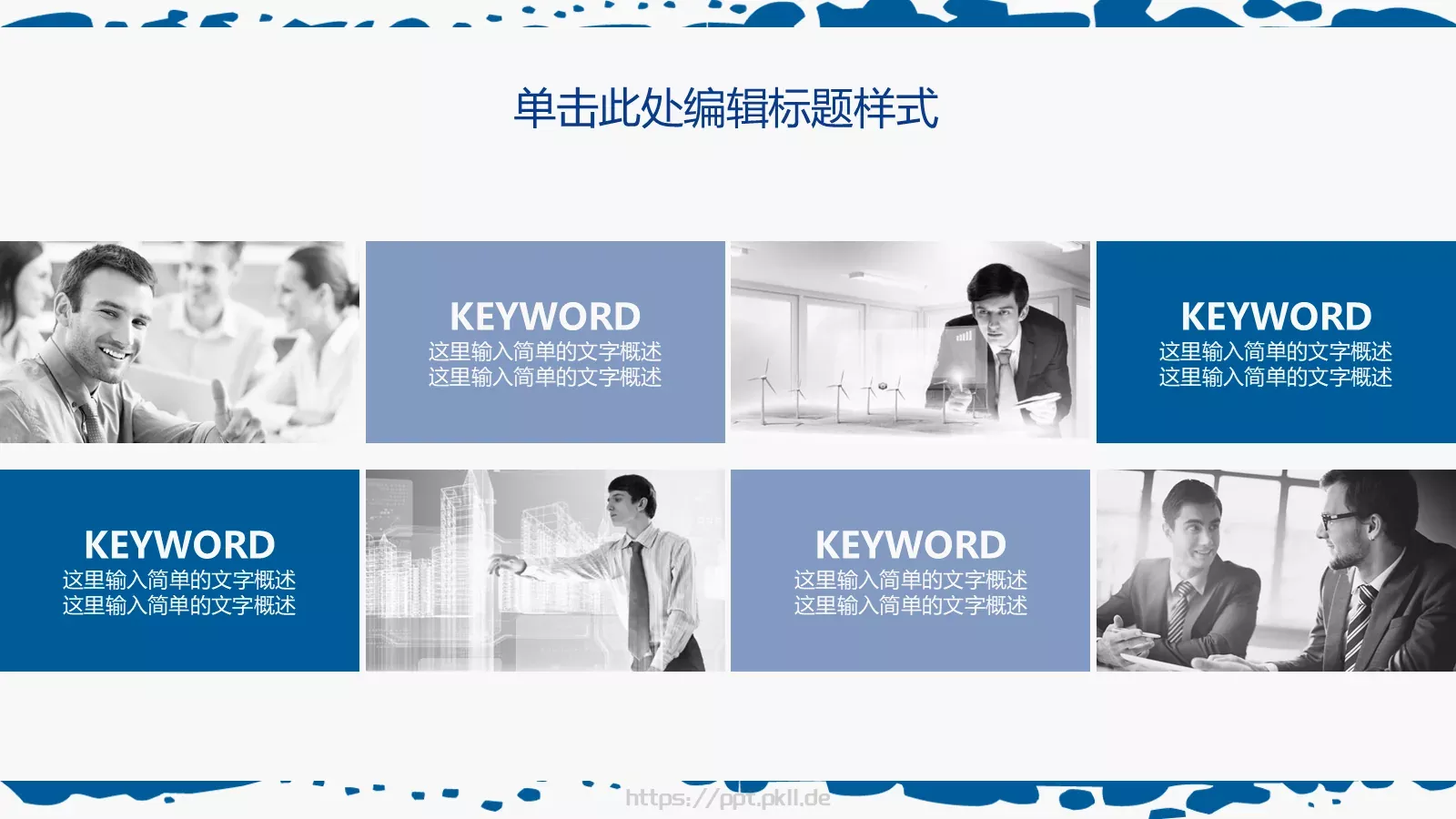 单击此处编辑标题样式

KEYWORD
这里输入简单的文字概述
这里输入简单的文字概述

KEYWORD
这里输入简单的文字概述
这里输入简单的文字概述

KEYWORD
这里输入简单的文字概述
这里输入简单的文字概述

KEYWORD
这里输入简单的文字概述
这里输入简单的文字概述

https://ppt.pkll.de